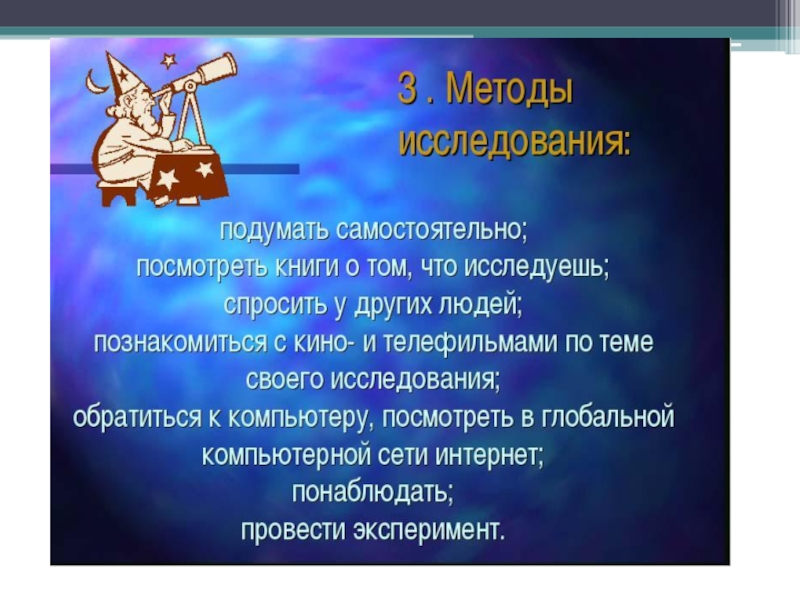 3 . Методы исследования:

подумать самостоятельно;
посмотреть книги о том, что исследуешь;
спросить у других людей;
познакомиться с кино- и телефильмами по теме своего исследования;
обратиться к компьютеру, посмотреть в глобальной компьютерной сети интернет;
понаблюдать;
провести эксперимент.